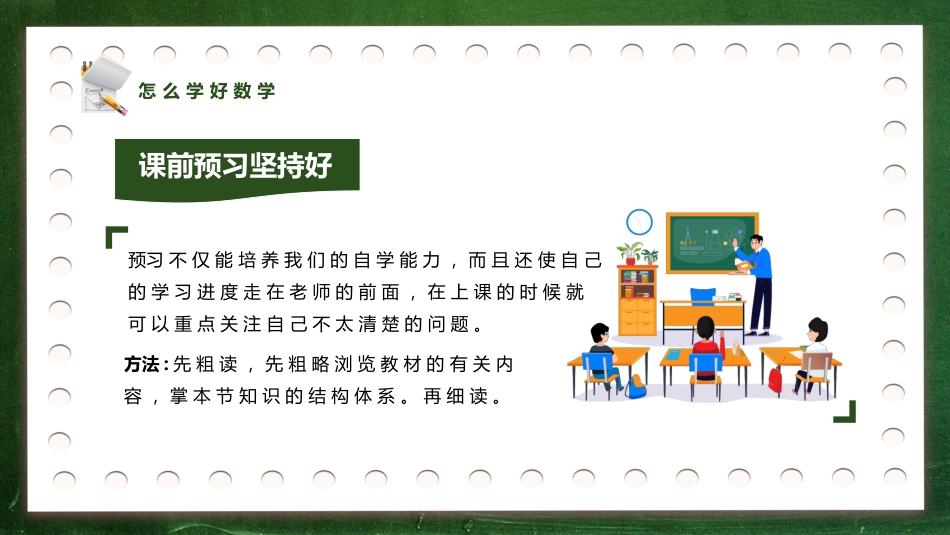 怎么学好数学

课前预习坚持好

预习不仅能培养我们的自学能力，而且还使自己的学习进度走在老师的前面，在上课的时候就可以重点关注自己不太清楚的问题。

方法：先粗读，先粗略浏览教材的有关内容，掌本节知识的结构体系。再细读。